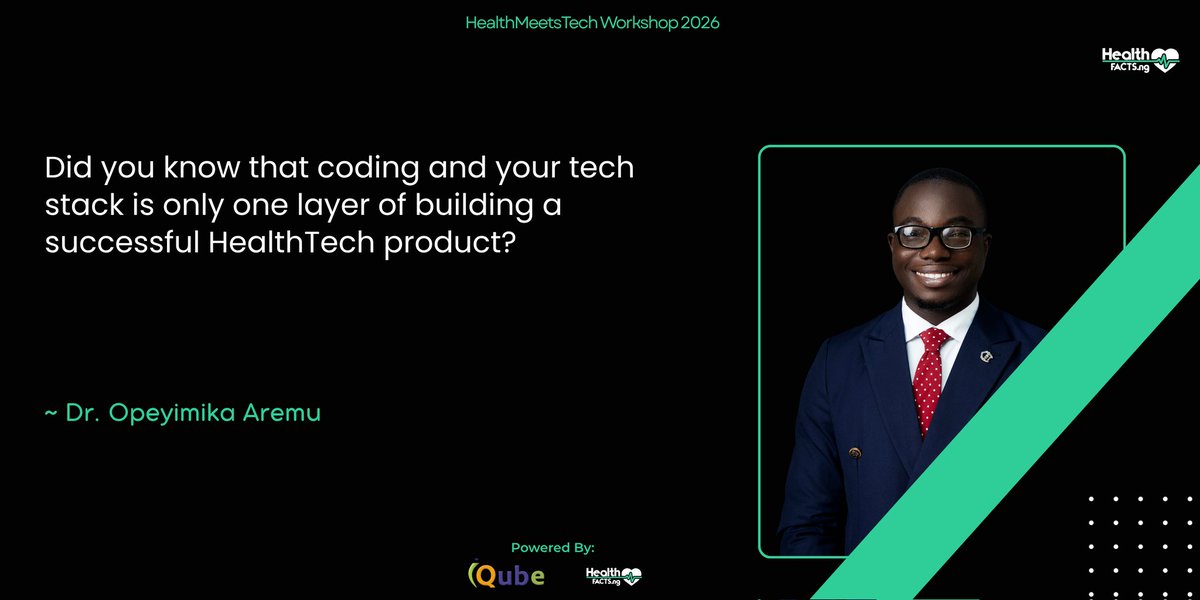 HealthMeetsTech Workshop 2026

Health FACTS.ng

Did you know that coding and your tech stack is only one layer of building a successful HealthTech product?

~ Dr. Opeyimika Aremu

Powered By:

Qube

Health FACTS.ng